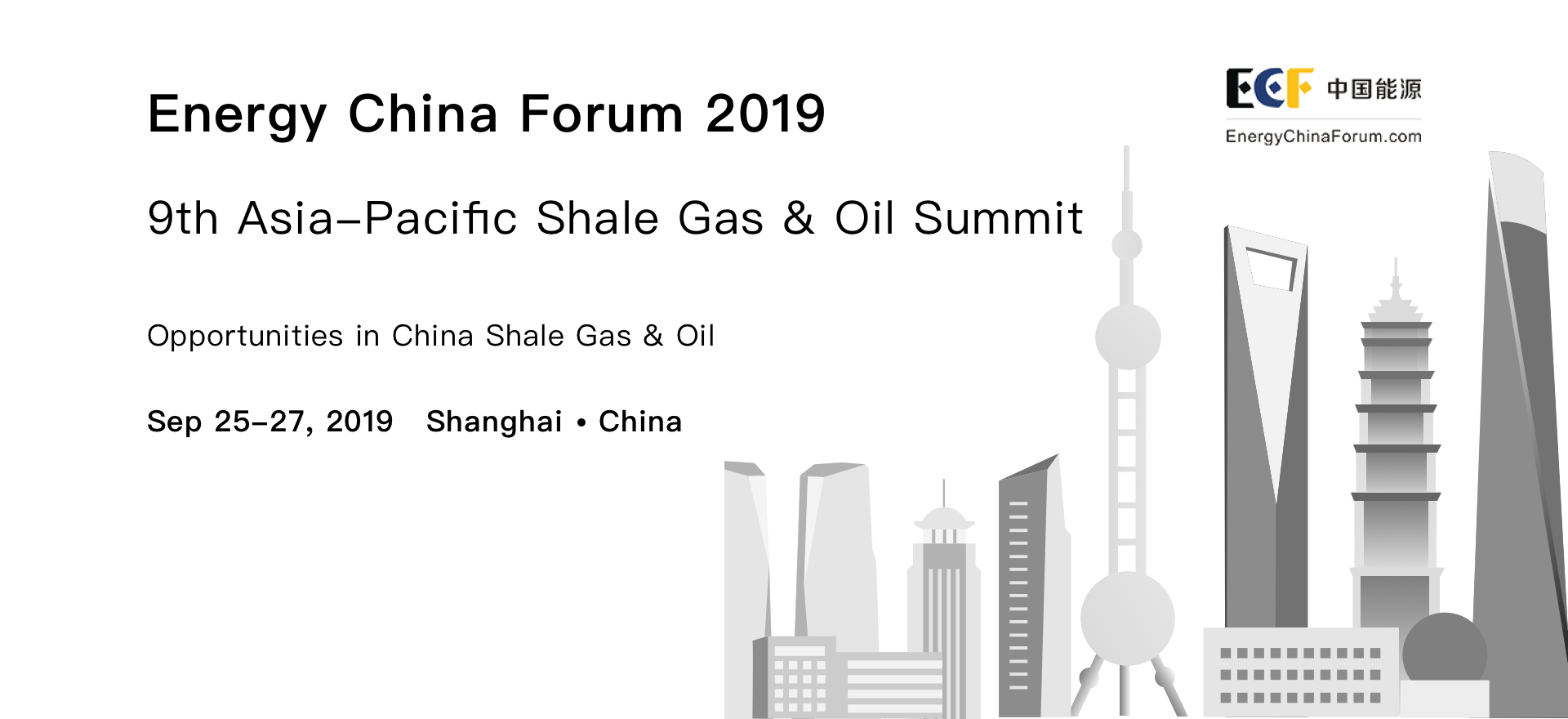 Energy China Forum 2019

9th Asia-Pacific Shale Gas & Oil Summit

Opportunities in China Shale Gas & Oil

Sep 25-27, 2019 Shanghai • China

ECF 中国能源
EnergyChinaForum.com